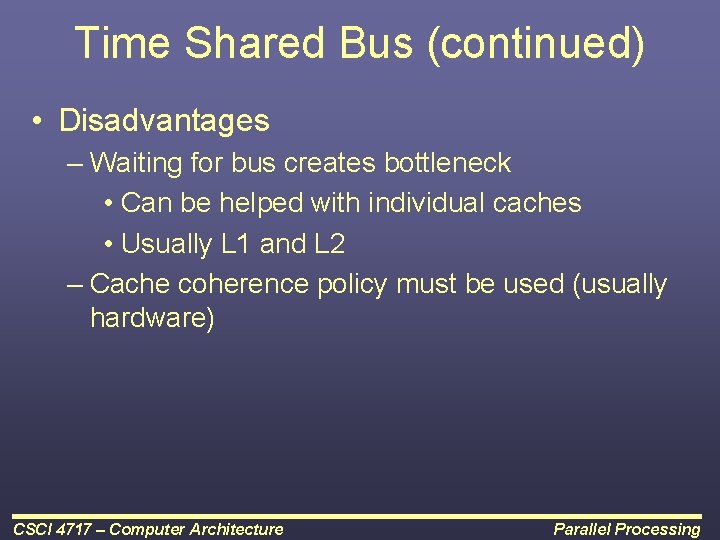 Time Shared Bus (continued)

• Disadvantages
– Waiting for bus creates bottleneck
• Can be helped with individual caches
• Usually L1 and L2
– Cache coherence policy must be used (usually hardware)

CSCI 4717 – Computer Architecture

Parallel Processing